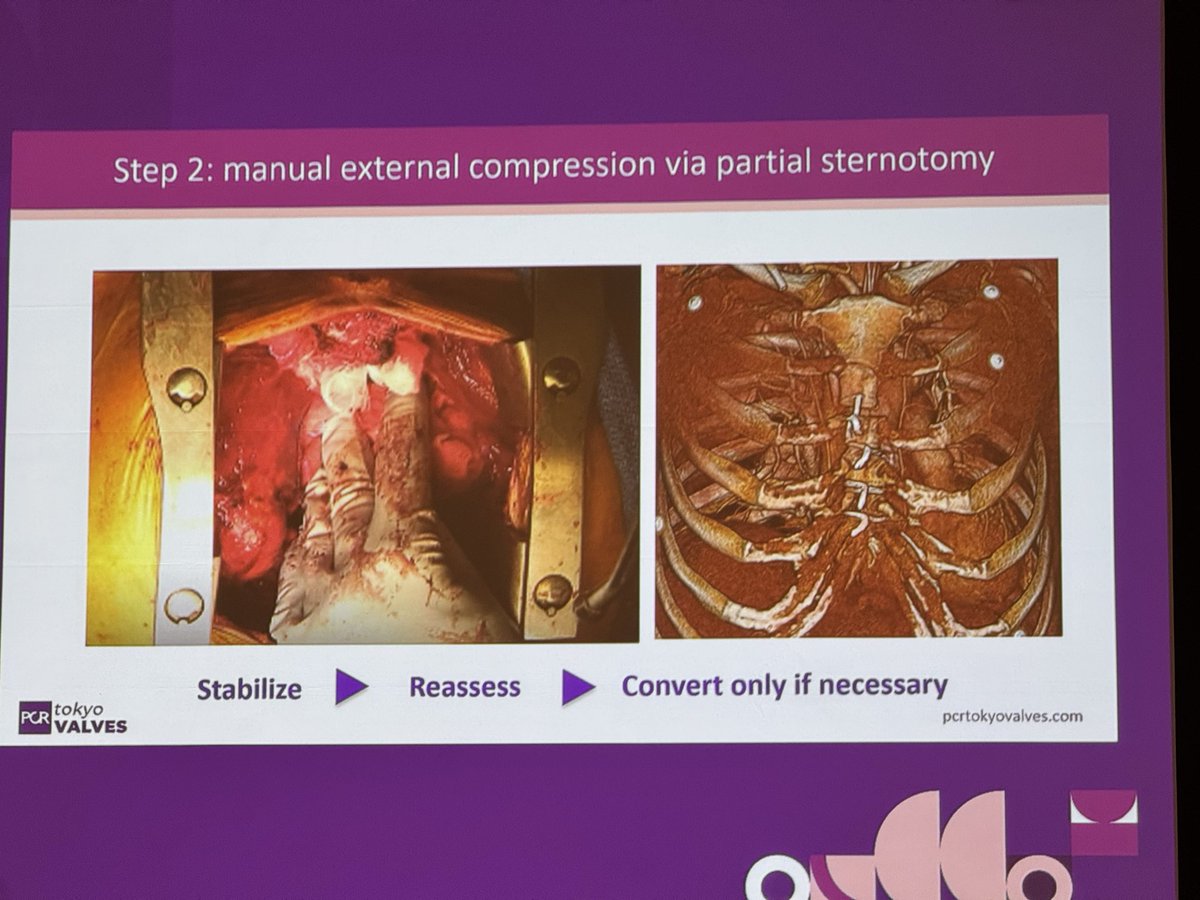 Step 2: manual external compression via partial sternotomy

Stabilize ▶ Reassess ▶ Convert only if necessary

PCR tokyo VALVES

pcrtokyovalves.com